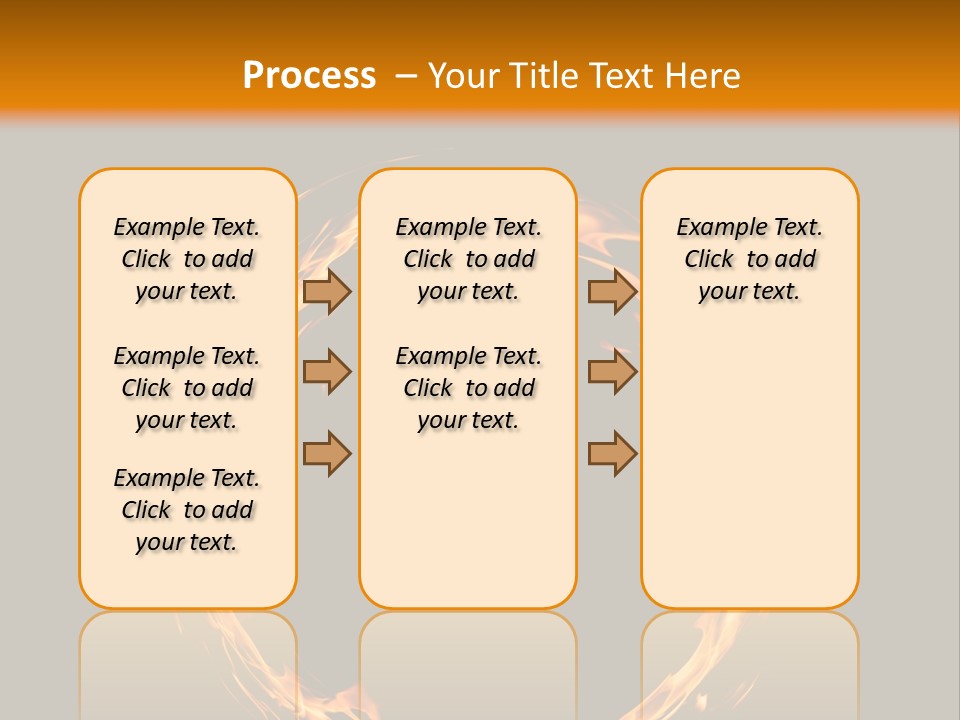 Process – Your Title Text Here

Example Text. Click to add your text.

Example Text. Click to add your text.

Example Text. Click to add your text.

Example Text. Click to add your text.

Example Text. Click to add your text.

Example Text. Click to add your text.